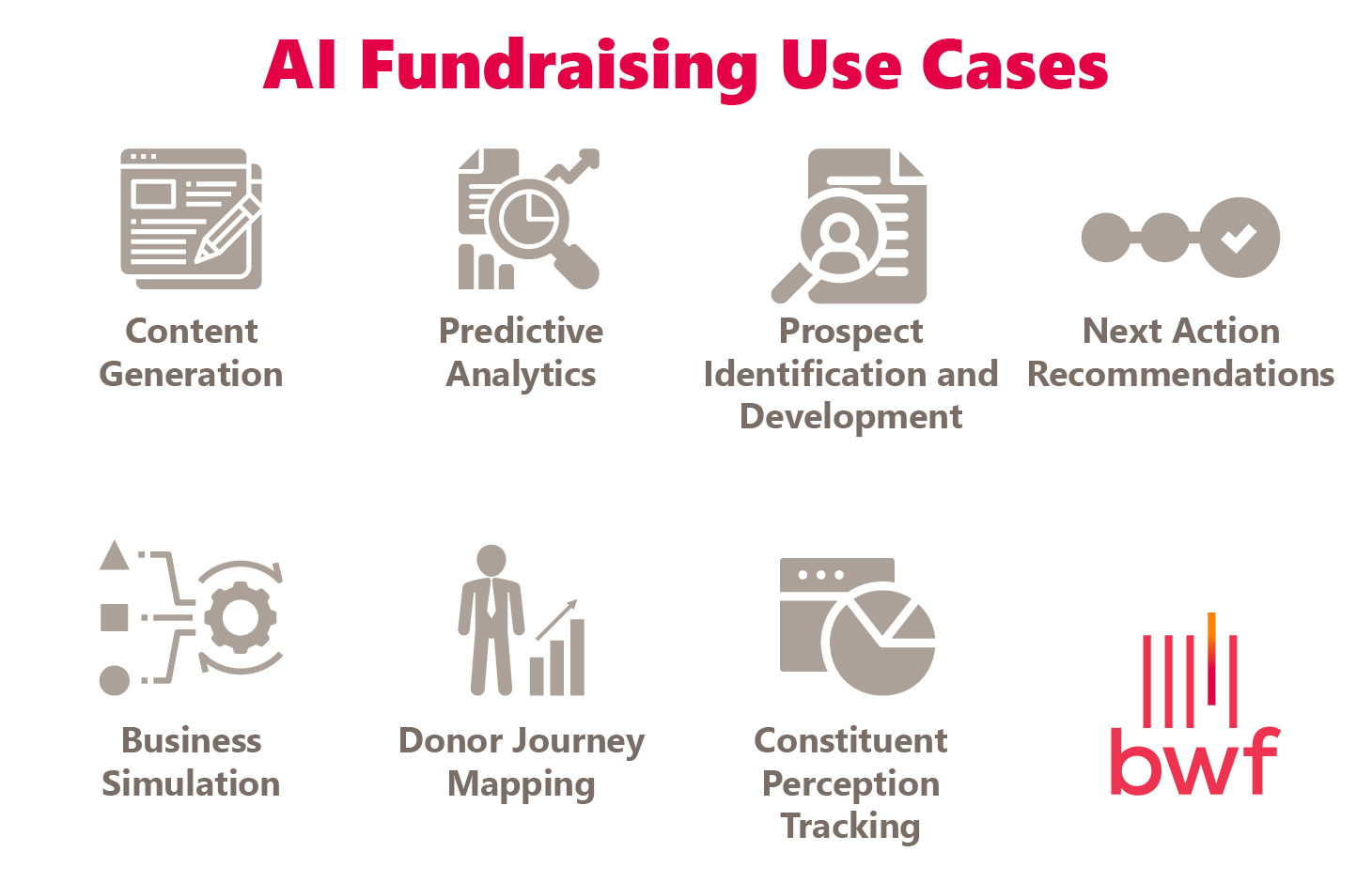 AI Fundraising Use Cases

Content Generation

Predictive Analytics

Prospect Identification and Development

Next Action Recommendations

Business Simulation

Donor Journey Mapping

Constituent Perception Tracking

bwf